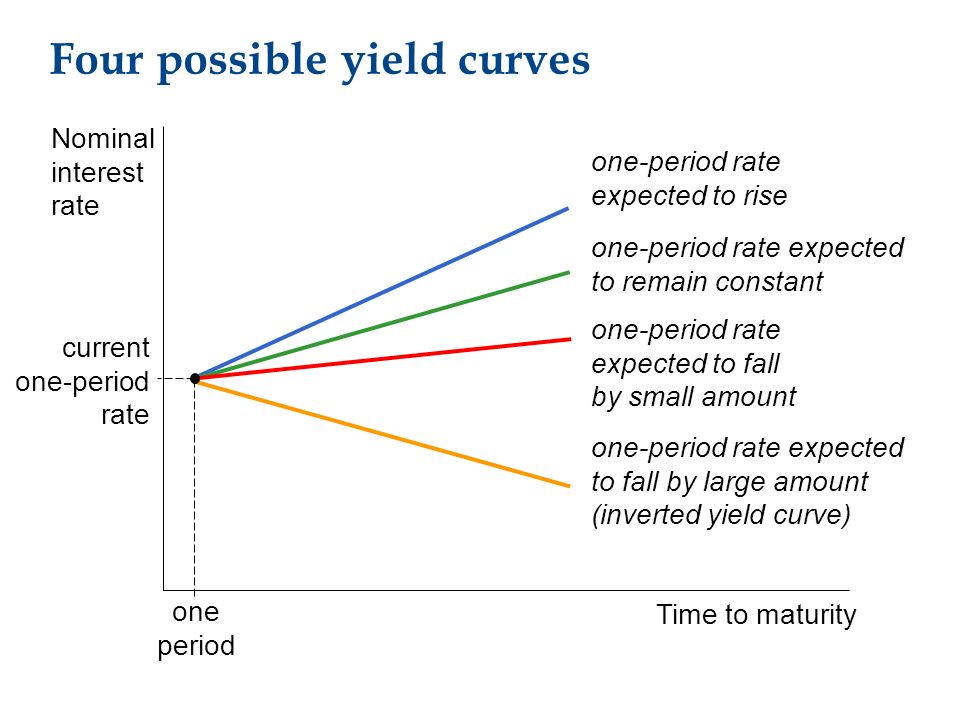 Four possible yield curves

Nominal interest rate

current one-period rate

one-period rate expected to rise

one-period rate expected to remain constant

one-period rate expected to fall by small amount

one-period rate expected to fall by large amount (inverted yield curve)

one period

Time to maturity